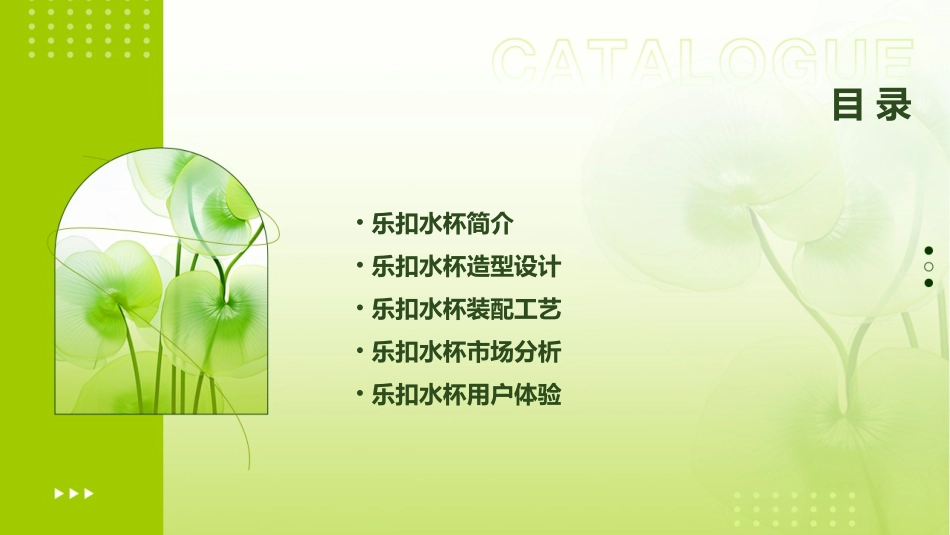 CATALOGUE
目录

• 乐扣水杯简介
• 乐扣水杯造型设计
• 乐扣水杯装配工艺
• 乐扣水杯市场分析
• 乐扣水杯用户体验